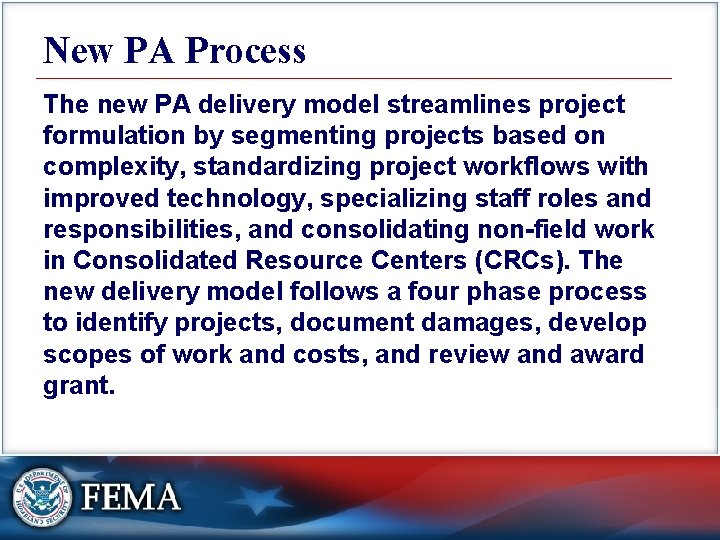 New PA Process

The new PA delivery model streamlines project formulation by segmenting projects based on complexity, standardizing project workflows with improved technology, specializing staff roles and responsibilities, and consolidating non-field work in Consolidated Resource Centers (CRCs). The new delivery model follows a four phase process to identify projects, document damages, develop scopes of work and costs, and review and award grant.

U.S. DEPARTMENT OF HOMELAND SECURITY

FEMA